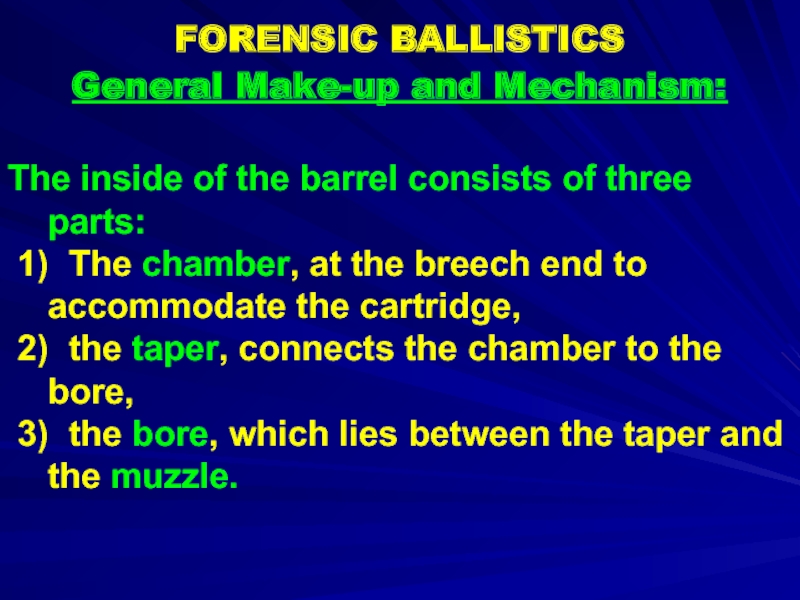 FORENSIC BALLISTICS
General Make-up and Mechanism:

The inside of the barrel consists of three parts:
1) The chamber, at the breech end to accommodate the cartridge,
2) the taper, connects the chamber to the bore,
3) the bore, which lies between the taper and the muzzle.